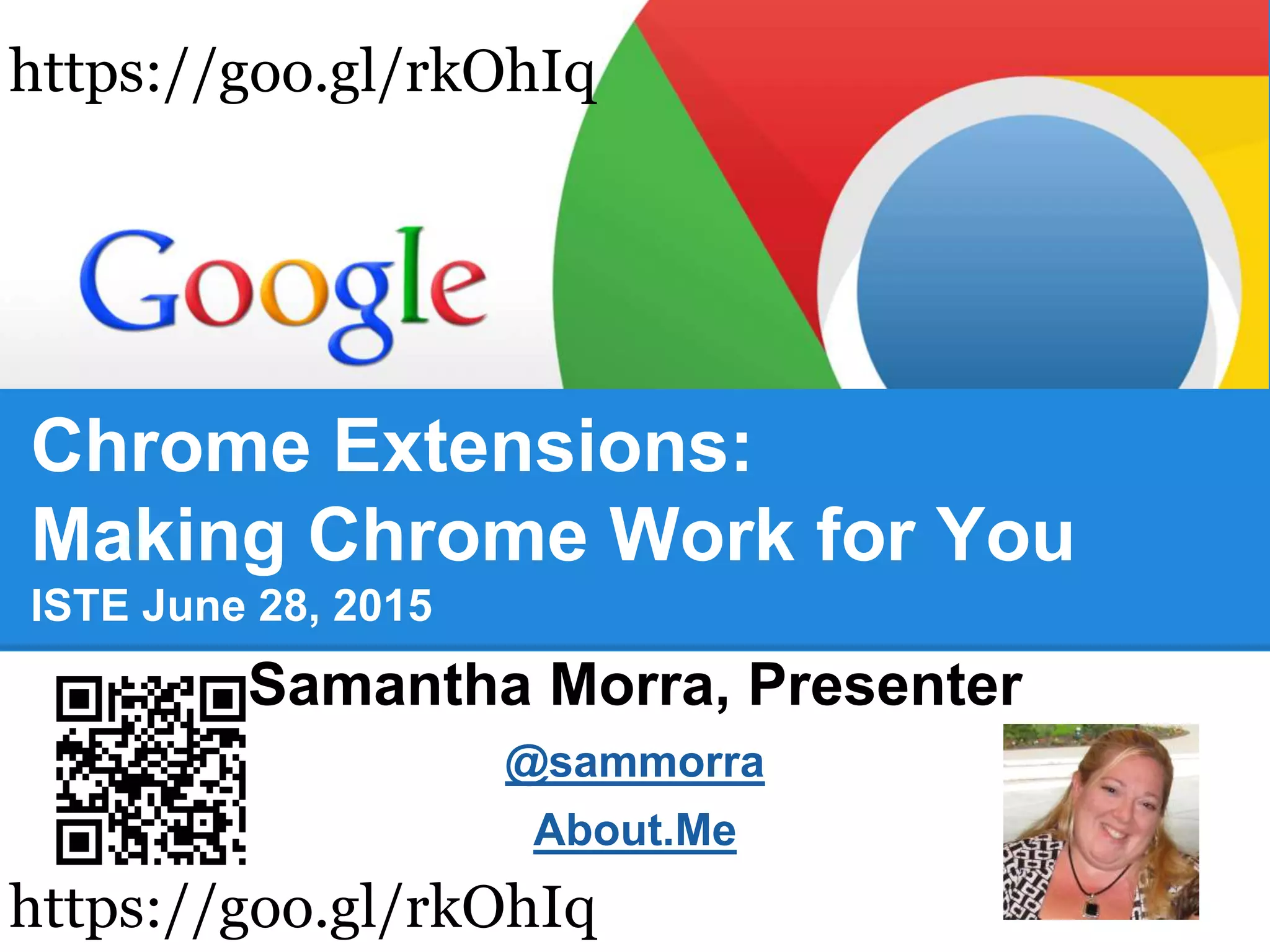 https://goo.gl/rkOhIq

Google

Chrome Extensions:
Making Chrome Work for You
ISTE June 28, 2015

Samantha Morra, Presenter

@sammorra

About.Me

https://goo.gl/rkOhIq